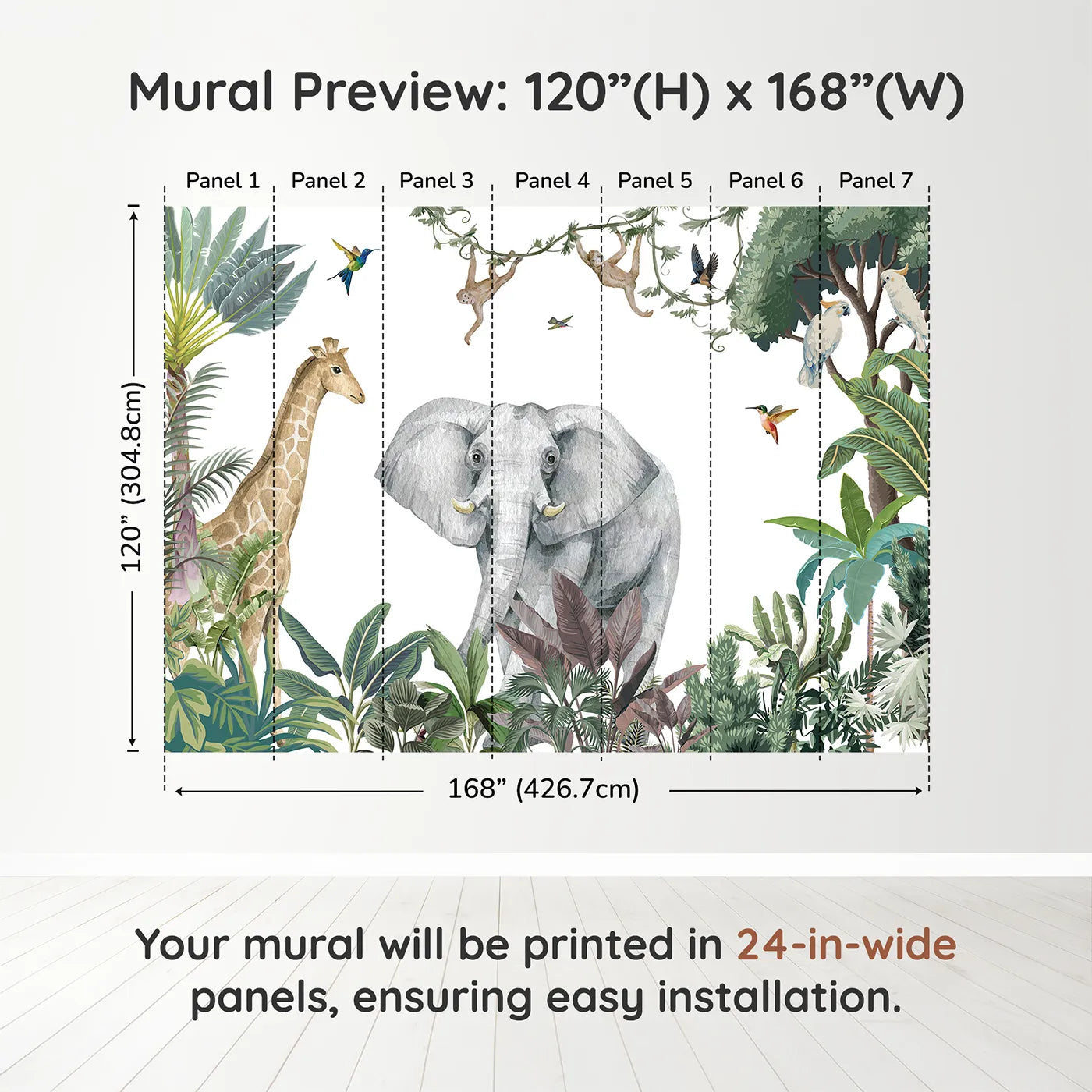 Mural Preview: 120”(H) x 168”(W)

Panel 1 Panel 2 Panel 3 Panel 4 Panel 5 Panel 6 Panel 7

120” (304.8cm)

168” (426.7cm)

Your mural will be printed in 24-in-wide panels, ensuring easy installation.